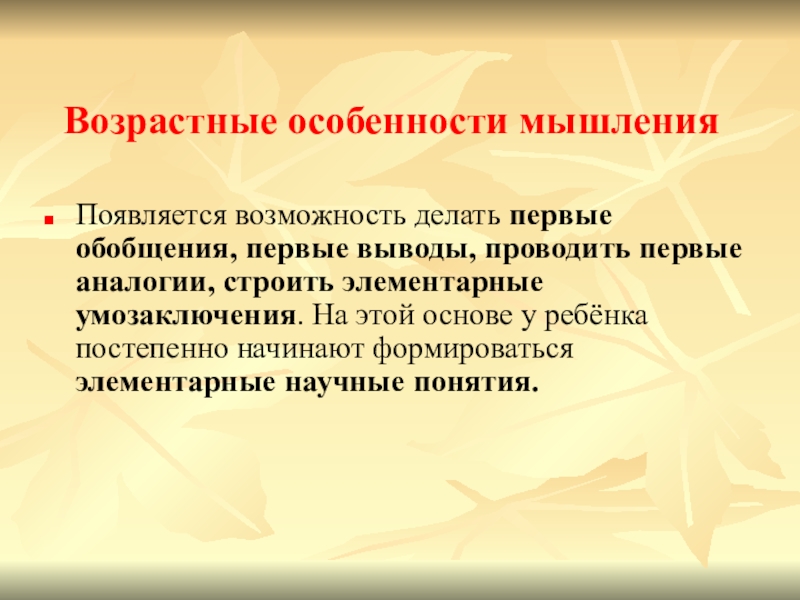 Возрастные особенности мышления

Появляется возможность делать первые обобщения, первые выводы, проводить первые аналогии, строить элементарные умозаключения. На этой основе у ребёнка постепенно начинают формироваться элементарные научные понятия.